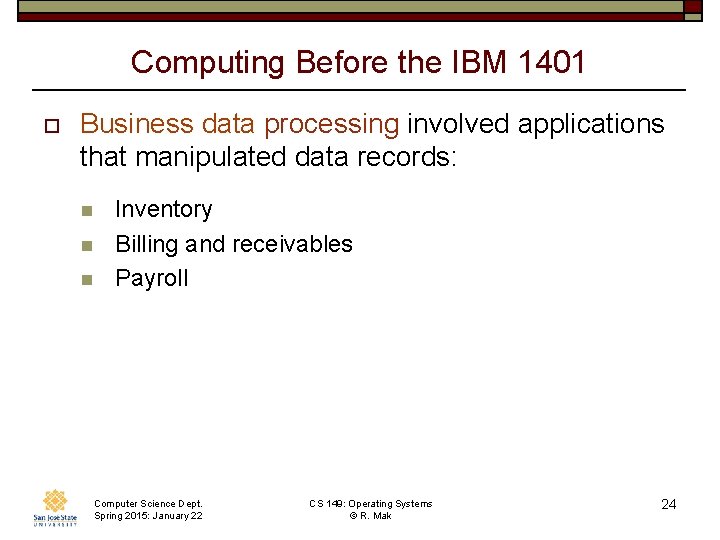 Computing Before the IBM 1401

Business data processing involved applications that manipulated data records:

Inventory
Billing and receivables
Payroll

San José State UNIVERSITY

Computer Science Dept.
Spring 2015: January 22

CS 149: Operating Systems
© R. Mak

24